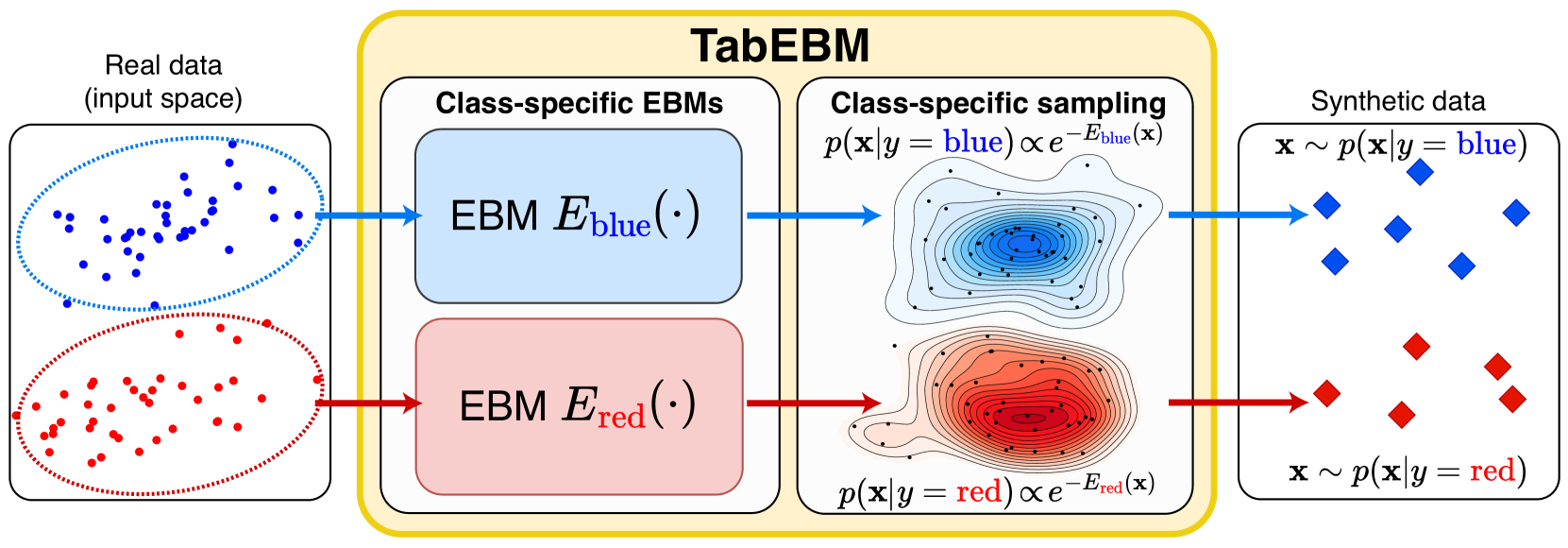 Real data
(input space)

TabEBM

Class-specific EBMs

EBM $E_{\text{blue}}(\cdot)$

EBM $E_{\text{red}}(\cdot)$

Class-specific sampling

$p(\mathbf{x}|y = \text{blue}) \propto e^{-E_{\text{blue}}(\mathbf{x})}$

$p(\mathbf{x}|y = \text{red}) \propto e^{-E_{\text{red}}(\mathbf{x})}$

Synthetic data

$\mathbf{x} \sim p(\mathbf{x}|y = \text{blue})$

$\mathbf{x} \sim p(\mathbf{x}|y = \text{red})$